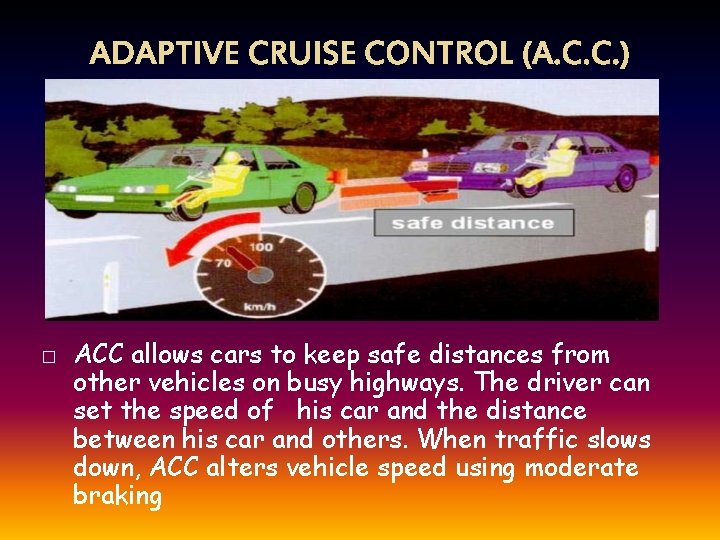 ADAPTIVE CRUISE CONTROL (A.C.C.)

safe distance

100
70
km/h

□ ACC allows cars to keep safe distances from other vehicles on busy highways. The driver can set the speed of his car and the distance between his car and others. When traffic slows down, ACC alters vehicle speed using moderate braking